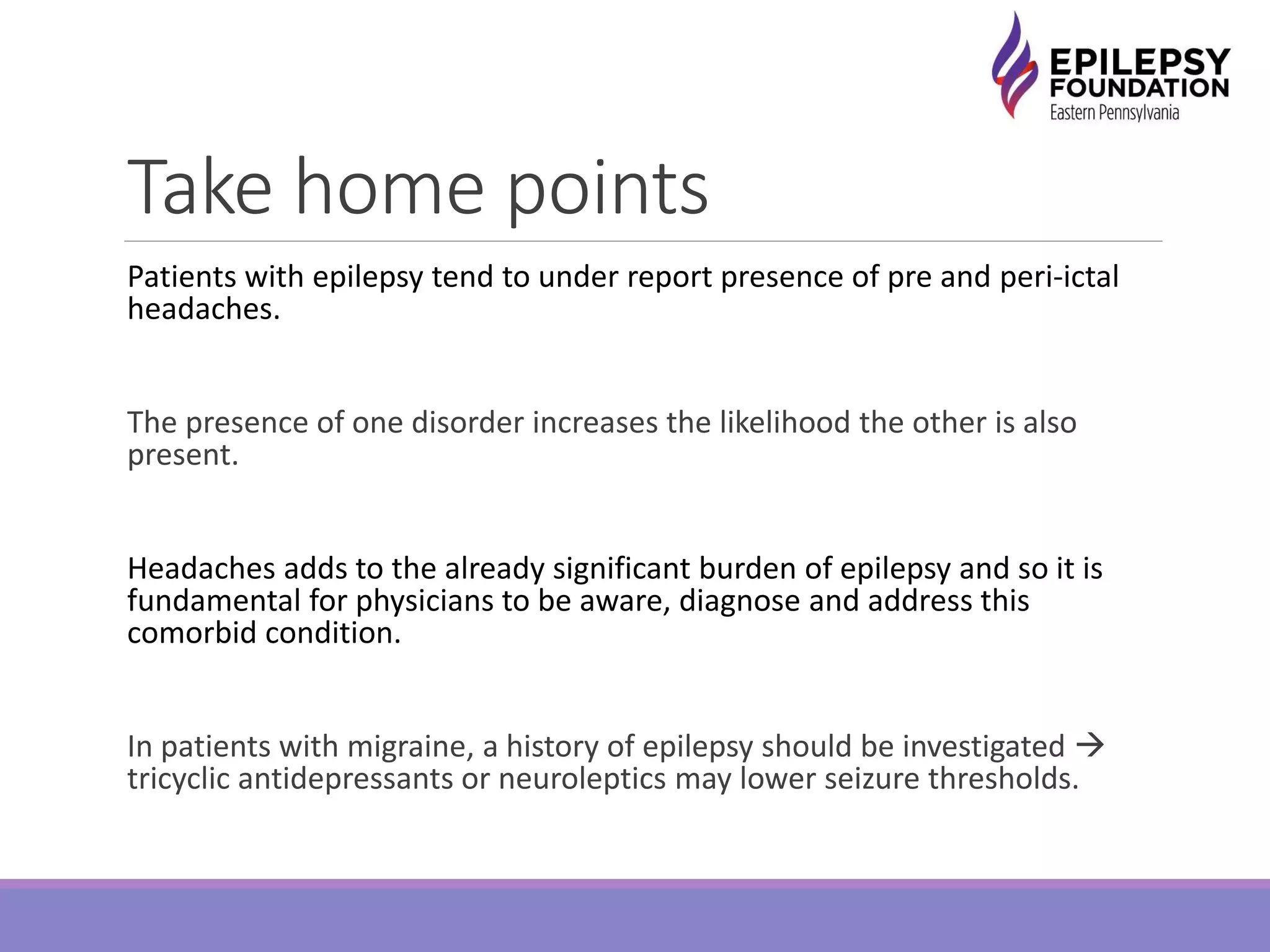 EPILEPSY FOUNDATION Eastern Pennsylvania

Take home points

Patients with epilepsy tend to under report presence of pre and peri-ictal headaches.

The presence of one disorder increases the likelihood the other is also present.

Headaches adds to the already significant burden of epilepsy and so it is fundamental for physicians to be aware, diagnose and address this comorbid condition.

In patients with migraine, a history of epilepsy should be investigated → tricyclic antidepressants or neuroleptics may lower seizure thresholds.